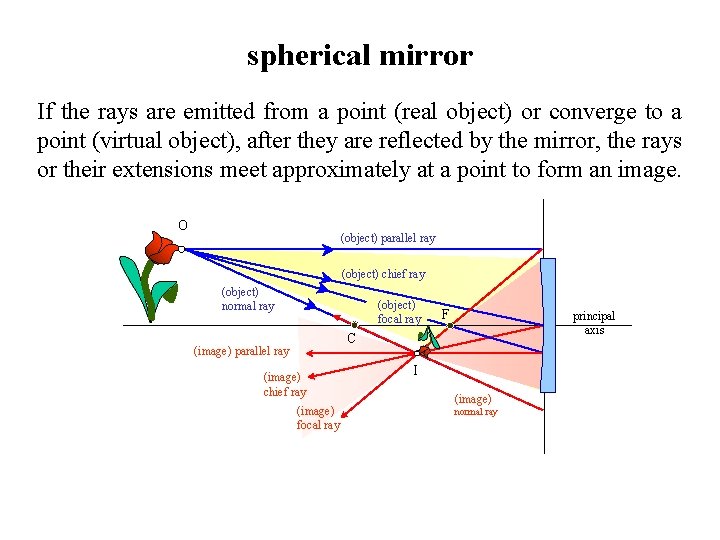 spherical mirror

If the rays are emitted from a point (real object) or converge to a point (virtual object), after they are reflected by the mirror, the rays or their extensions meet approximately at a point to form an image.

O

(object) parallel ray

(object) chief ray

(object) normal ray

(object) focal ray

F

principal axis

C

(image) parallel ray

I

(image) chief ray

(image) focal ray

(image) normal ray